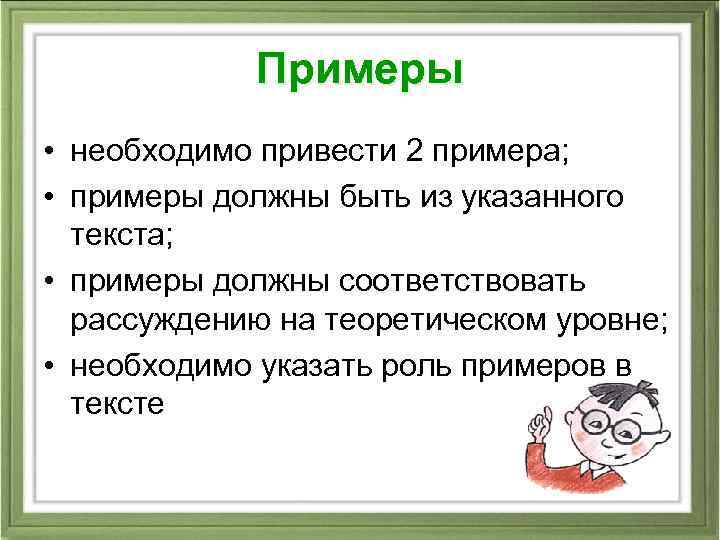 Примеры

• необходимо привести 2 примера;
• примеры должны быть из указанного текста;
• примеры должны соответствовать рассуждению на теоретическом уровне;
• необходимо указать роль примеров в тексте